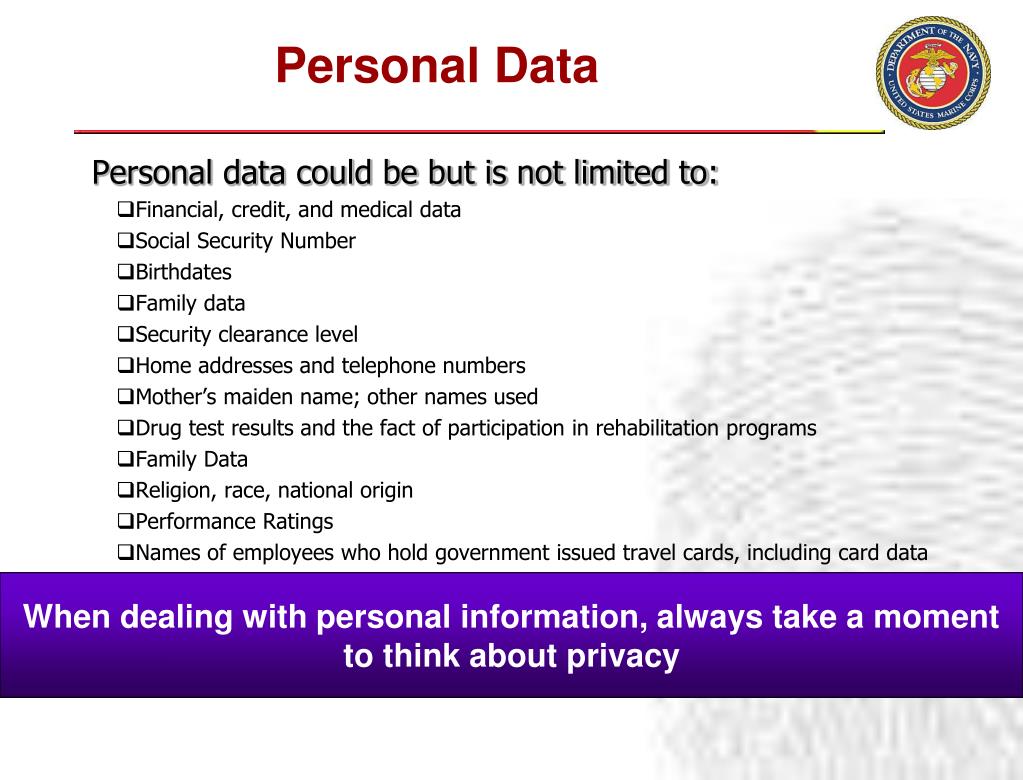 Personal Data

DEPARTMENT OF THE NAVY UNITED STATES MARINE CORPS

Personal data could be but is not limited to:

❑Financial, credit, and medical data
❑Social Security Number
❑Birthdates
❑Family data
❑Security clearance level
❑Home addresses and telephone numbers
❑Mother's maiden name; other names used
❑Drug test results and the fact of participation in rehabilitation programs
❑Family Data
❑Religion, race, national origin
❑Performance Ratings
❑Names of employees who hold government issued travel cards, including card data

When dealing with personal information, always take a moment to think about privacy